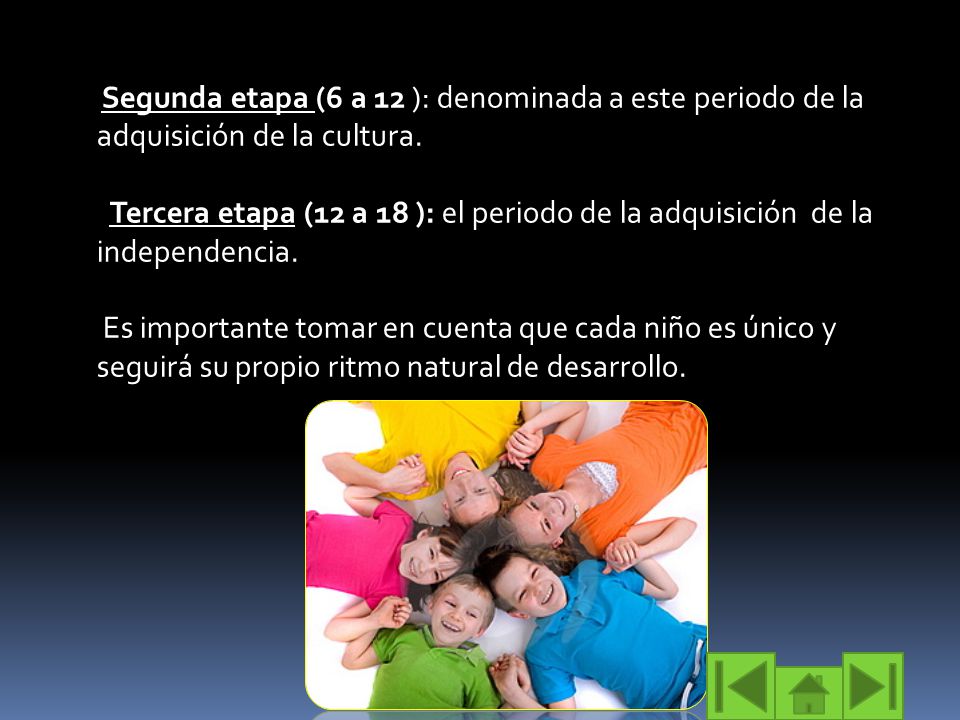 Segunda etapa (6 a 12 ): denominada a este periodo de la adquisición de la cultura.

Tercera etapa (12 a 18 ): el periodo de la adquisición de la independencia.

Es importante tomar en cuenta que cada niño es único y seguirá su propio ritmo natural de desarrollo.